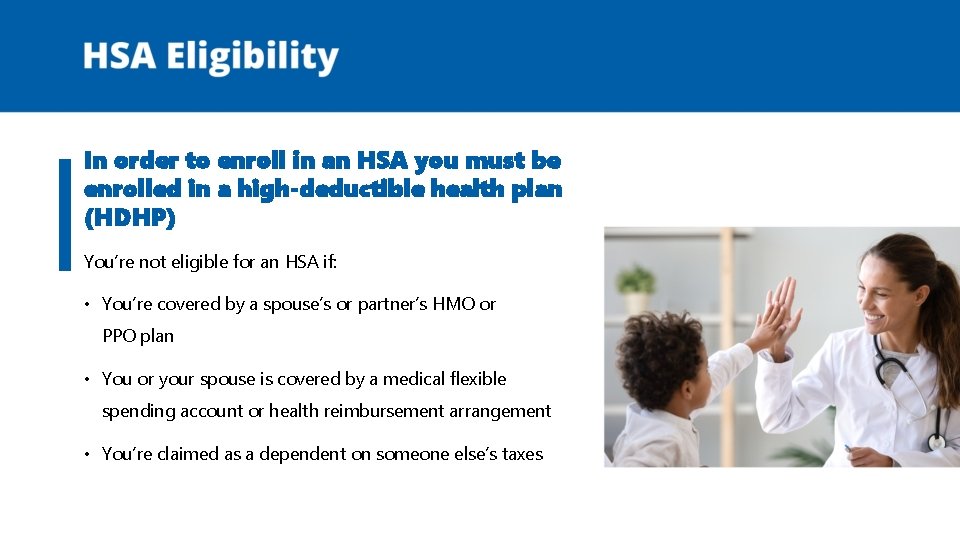 HSA Eligibility

In order to enroll in an HSA you must be enrolled in a high-deductible health plan (HDHP)

You're not eligible for an HSA if:

• You're covered by a spouse's or partner's HMO or PPO plan

• You or your spouse is covered by a medical flexible spending account or health reimbursement arrangement

• You're claimed as a dependent on someone else's taxes